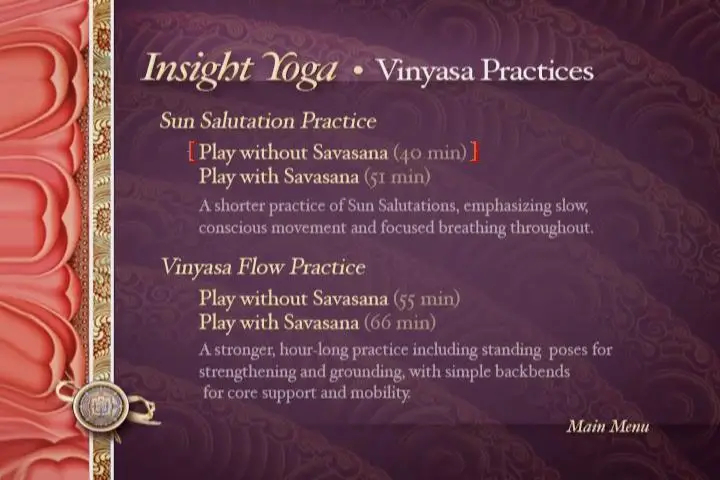 Insight Yoga • Vinyasa Practices

Sun Salutation Practice

[ Play without Savasana (40 min) ]
Play with Savasana (51 min)

A shorter practice of Sun Salutations, emphasizing slow, conscious movement and focused breathing throughout.

Vinyasa Flow Practice

Play without Savasana (55 min)
Play with Savasana (66 min)

A stronger, hour-long practice including standing poses for strengthening and grounding, with simple backbends for core support and mobility.

Main Menu